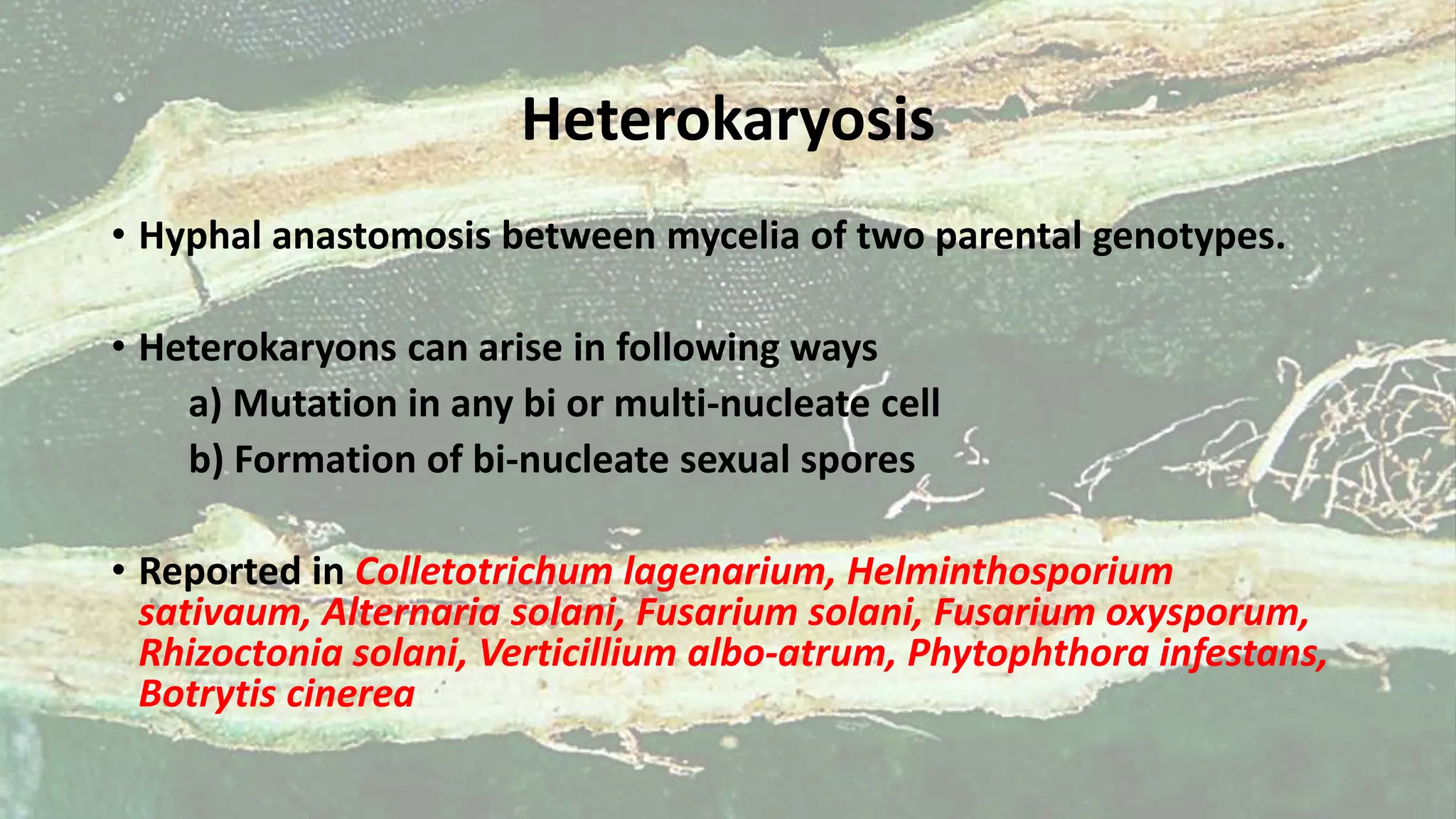 Heterokaryosis

• Hyphal anastomosis between mycelia of two parental genotypes.

• Heterokaryons can arise in following ways
a) Mutation in any bi or multi-nucleate cell
b) Formation of bi-nucleate sexual spores

• Reported in Colletotrichum lagenarium, Helminthosporium sativaum, Alternaria solani, Fusarium solani, Fusarium oxysporum, Rhizoctonia solani, Verticillium albo-atrum, Phytophthora infestans, Botrytis cinerea